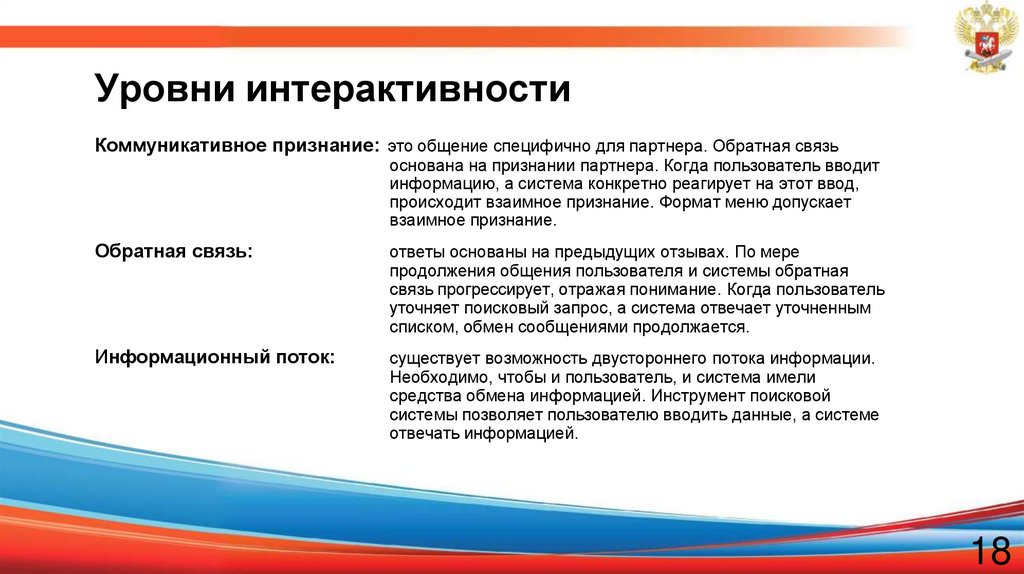 Уровни интерактивности

Коммуникативное признание: это общение специфично для партнера. Обратная связь основана на признании партнера. Когда пользователь вводит информацию, а система конкретно реагирует на этот ввод, происходит взаимное признание. Формат меню допускает взаимное признание.

Обратная связь: ответы основаны на предыдущих отзывах. По мере продолжения общения пользователя и системы обратная связь прогрессирует, отражая понимание. Когда пользователь уточняет поисковый запрос, а система отвечает уточненным списком, обмен сообщениями продолжается.

Информационный поток: существует возможность двустороннего потока информации. Необходимо, чтобы и пользователь, и система имели средства обмена информацией. Инструмент поисковой системы позволяет пользователю вводить данные, а системе отвечать информацией.

18